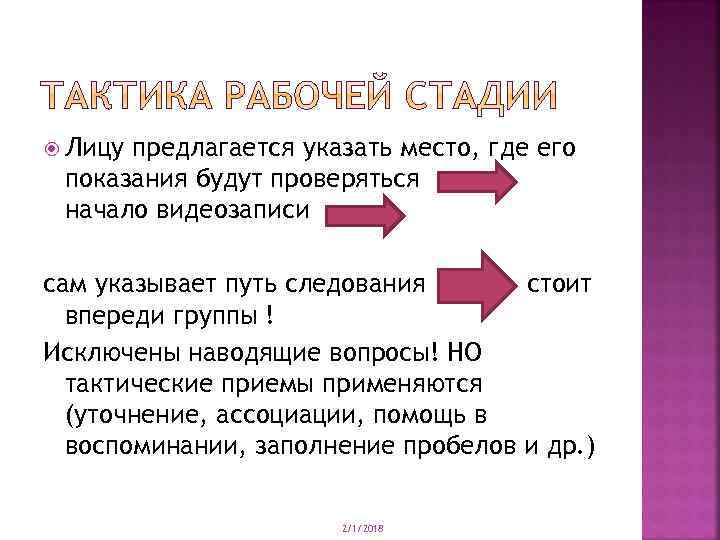 ТАКТИКА РАБОЧЕЙ СТАДИИ

Лицу предлагается указать место, где его показания будут проверяться начало видеозаписи

сам указывает путь следования стоит впереди группы !

Исключены наводящие вопросы! НО тактические приемы применяются (уточнение, ассоциации, помощь в воспоминании, заполнение пробелов и др.)

2/1/2018